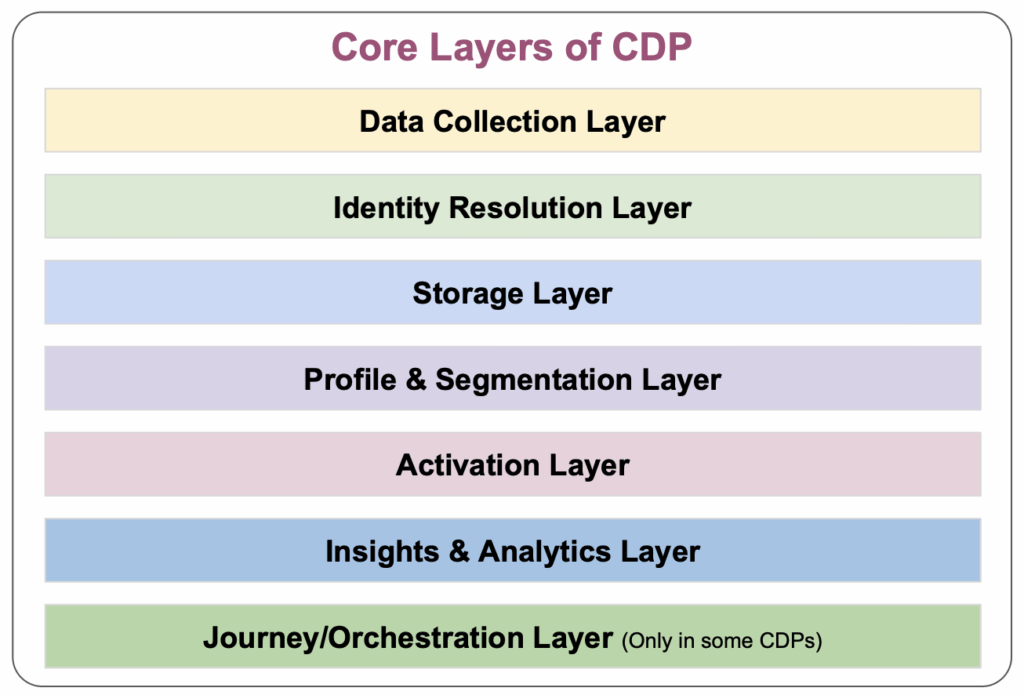 Core Layers of CDP

Data Collection Layer

Identity Resolution Layer

Storage Layer

Profile & Segmentation Layer

Activation Layer

Insights & Analytics Layer

Journey/Orchestration Layer (Only in some CDPs)